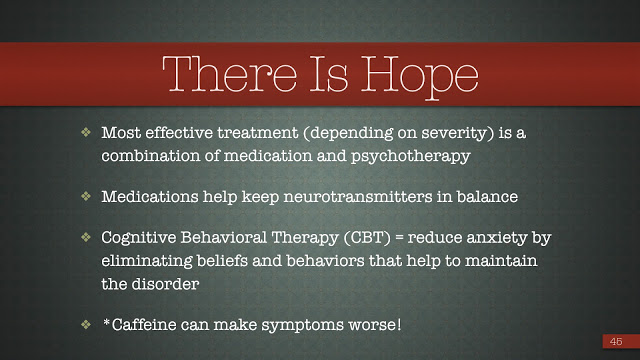 There Is Hope

❖ Most effective treatment (depending on severity) is a combination of medication and psychotherapy

❖ Medications help keep neurotransmitters in balance

❖ Cognitive Behavioral Therapy (CBT) = reduce anxiety by eliminating beliefs and behaviors that help to maintain the disorder

❖ *Caffeine can make symptoms worse!

45